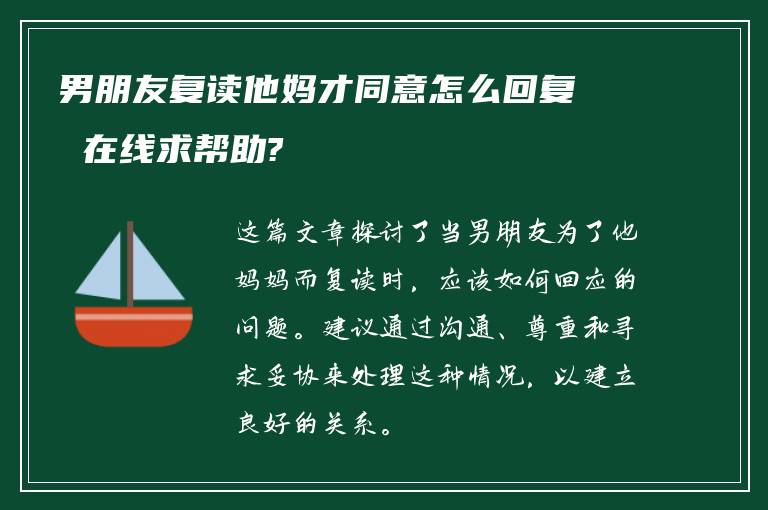 男朋友复读他妈才同意怎么回复 在线求帮助?

这篇文章探讨了当男朋友为了他妈妈而复读时，应该如何回应的问题。建议通过沟通、尊重和寻求妥协来处理这种情况，以建立良好的关系。